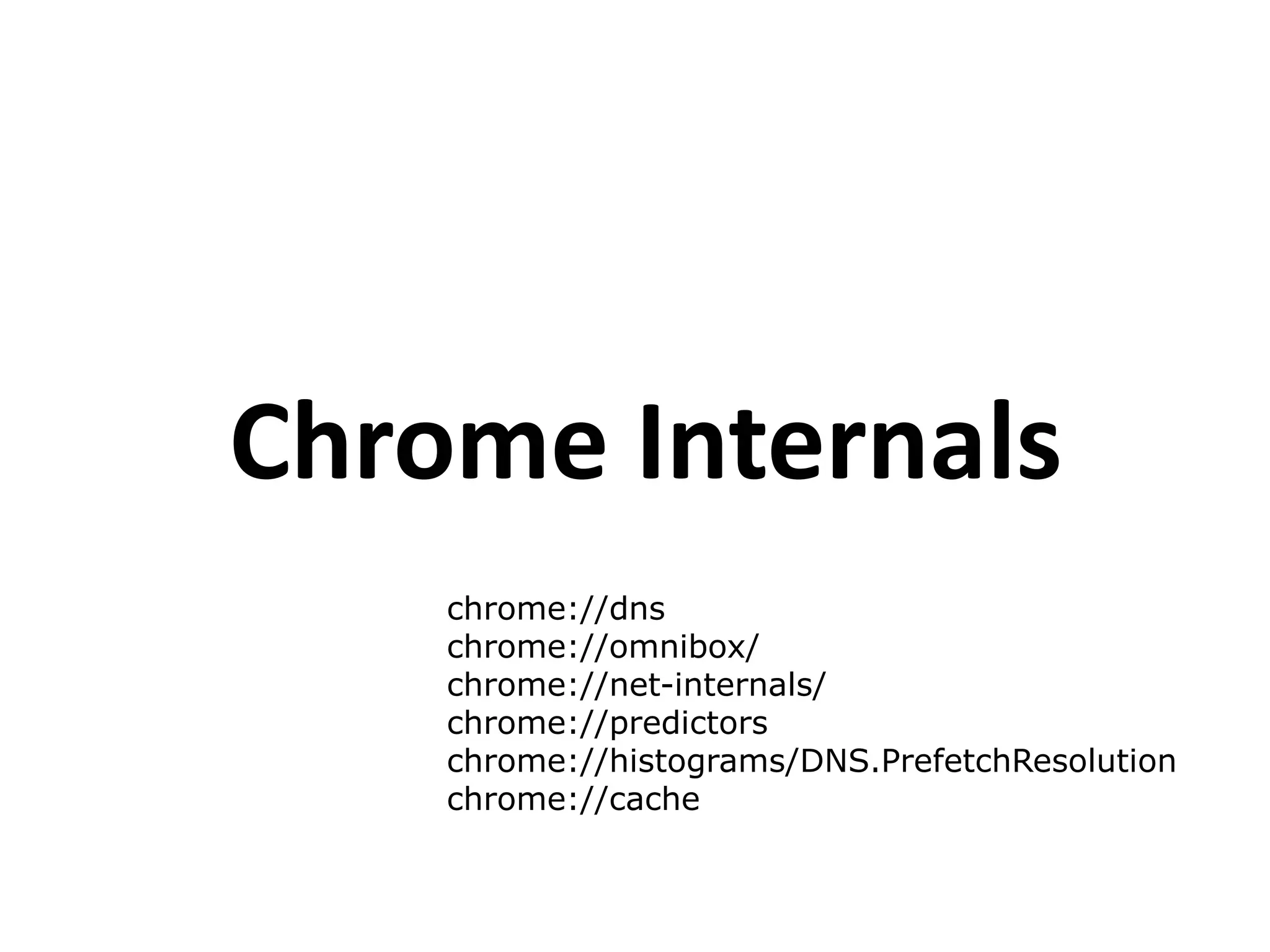 Chrome Internals

chrome://dns
chrome://omnibox/
chrome://net-internals/
chrome://predictors
chrome://histograms/DNS.PrefetchResolution
chrome://cache